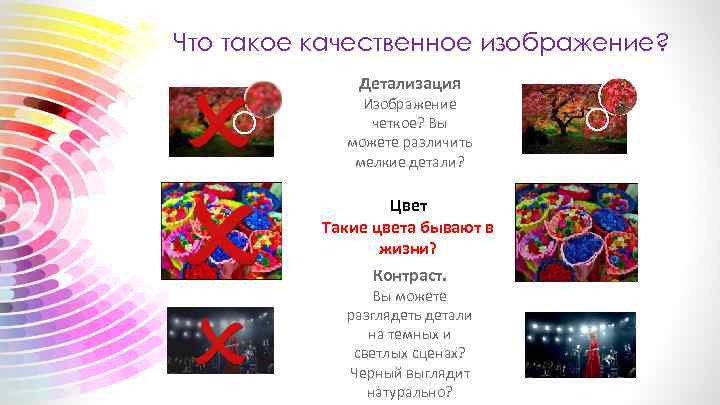 Что такое качественное изображение?

Детализация
Изображение четкое? Вы можете различить мелкие детали?

Цвет
Такие цвета бывают в жизни?

Контраст.
Вы можете разглядеть детали на темных и светлых сценах? Черный выглядит натурально?